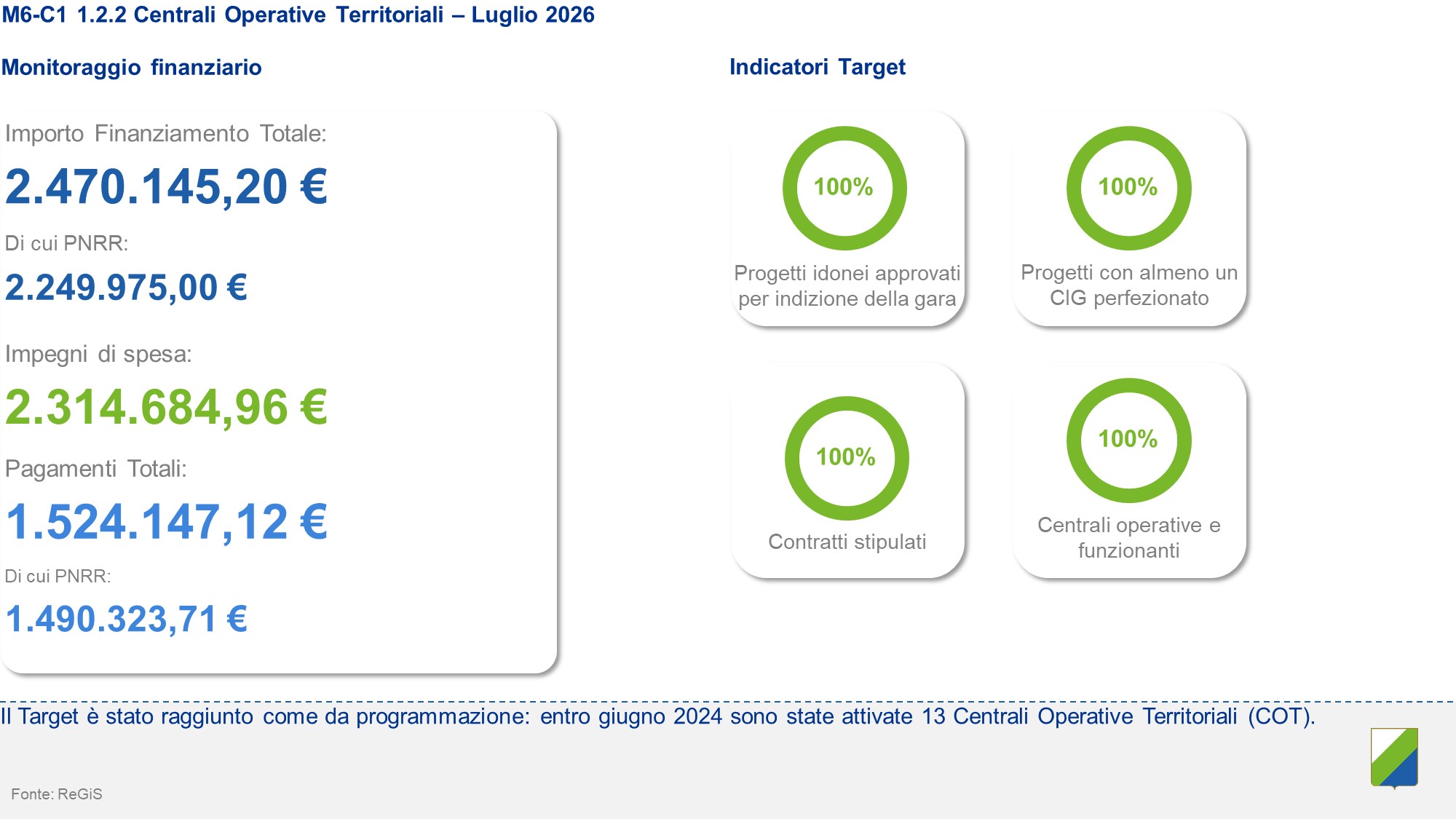 M6-C1 1.2.2 Centrali Operative Territoriali – Luglio 2026

Monitoraggio finanziario

Importo Finanziamento Totale:

2.470.145,20 €

Di cui PNRR:

2.249.975,00 €

Impegni di spesa:

2.314.684,96 €

Pagamenti Totali:

1.524.147,12 €

Di cui PNRR:

1.490.323,71 €

Indicatori Target

100%

Progetti idonei approvati per indizione della gara

100%

Progetti con almeno un CIG perfezionato

100%

Contratti stipulati

100%

Centrali operative e funzionanti

Il Target è stato raggiunto come da programmazione: entro giugno 2024 sono state attivate 13 Centrali Operative Territoriali (COT).

Fonte: ReGiS